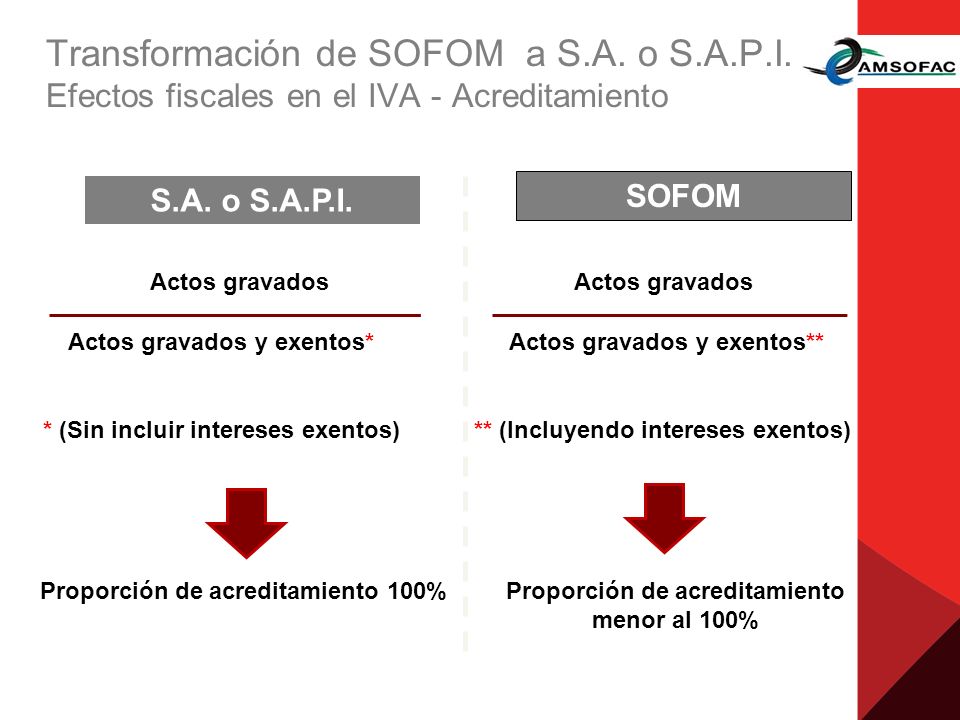 Transformación de SOFOM a S.A. o S.A.P.I.
Efectos fiscales en el IVA - Acreditamiento

AMSOFAC

S.A. o S.A.P.I.

Actos gravados

Actos gravados y exentos*

* (Sin incluir intereses exentos)

Proporción de acreditamiento 100%

SOFOM

Actos gravados

Actos gravados y exentos**

** (Incluyendo intereses exentos)

Proporción de acreditamiento menor al 100%